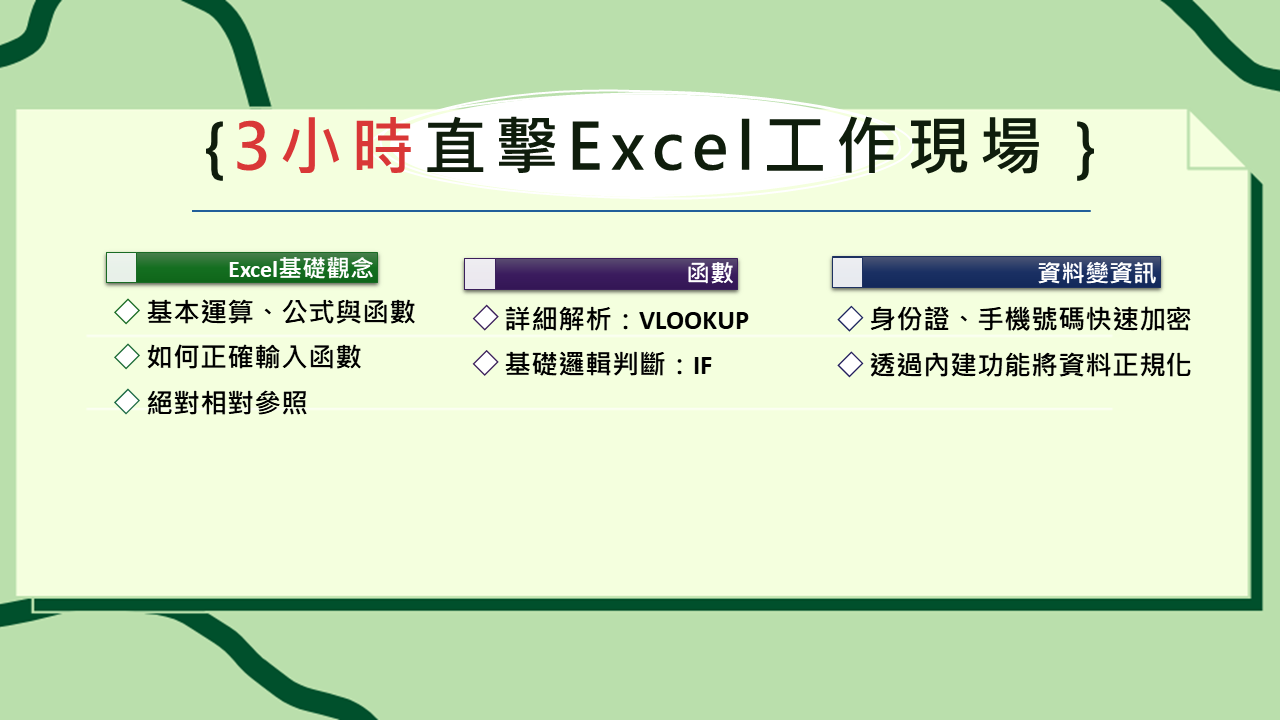 {3小時直擊Excel工作現場 }

Excel基礎觀念
◇ 基本運算、公式與函數
◇ 如何正確輸入函數
◇ 絕對相對參照

函數
◇ 詳細解析：VLOOKUP
◇ 基礎邏輯判斷：IF

資料變資訊
◇ 身份證、手機號碼快速加密
◇ 透過內建功能將資料正規化